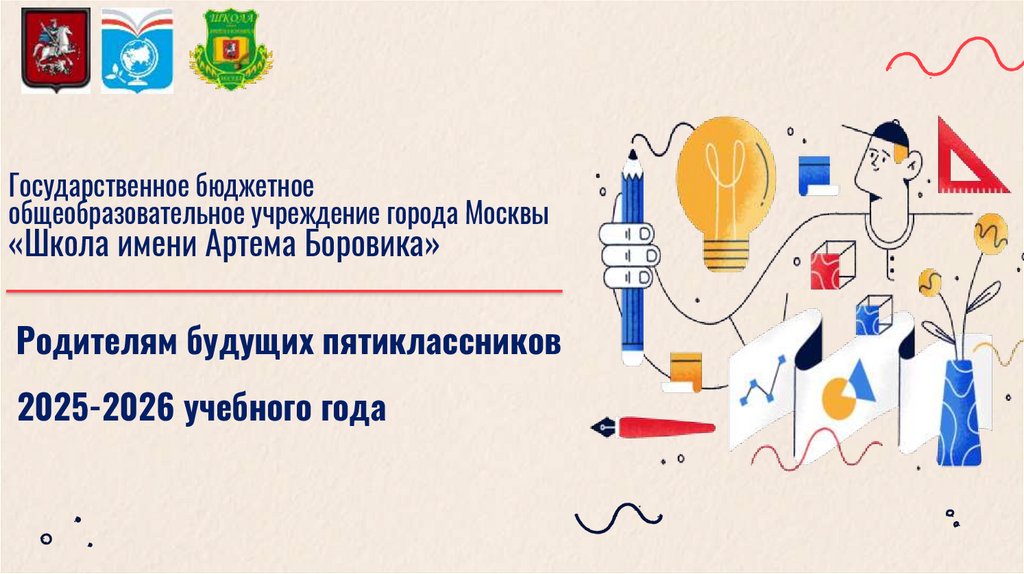 ШКОЛА

Государственное бюджетное общеобразовательное учреждение города Москвы «Школа имени Артема Боровика»

Родителям будущих пятиклассников

2025-2026 учебного года